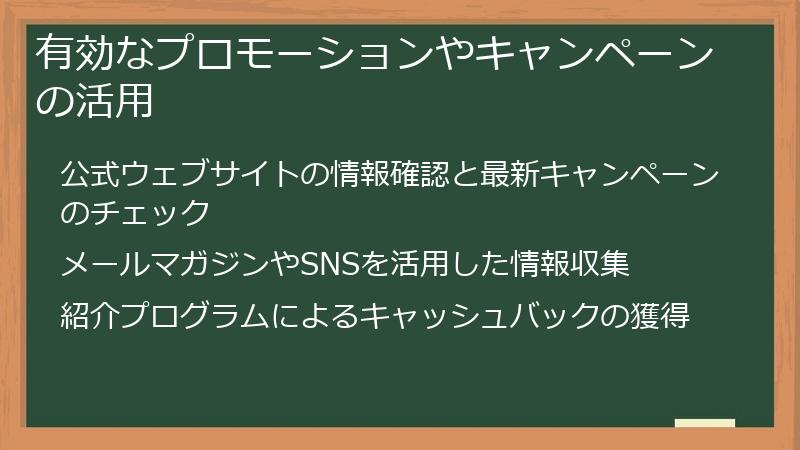 有効なプロモーションやキャンペーンの活用

公式ウェブサイトの情報確認と最新キャンペーンのチェック

メールマガジンやSNSを活用した情報収集

紹介プログラムによるキャッシュバックの獲得